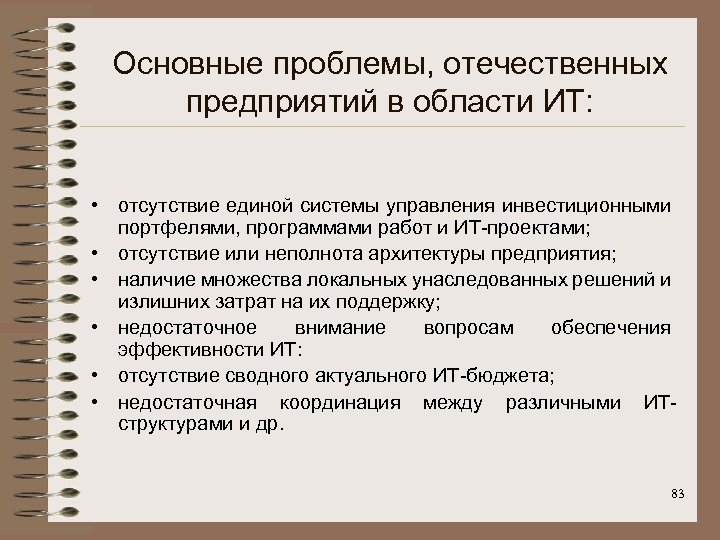 Основные проблемы, отечественных предприятий в области ИТ:

• отсутствие единой системы управления инвестиционными портфелями, программами работ и ИТ-проектами;
• отсутствие или неполнота архитектуры предприятия;
• наличие множества локальных унаследованных решений и излишних затрат на их поддержку;
• недостаточное внимание вопросам обеспечения эффективности ИТ:
• отсутствие сводного актуального ИТ-бюджета;
• недостаточная координация между различными ИТ-структурами и др.

83